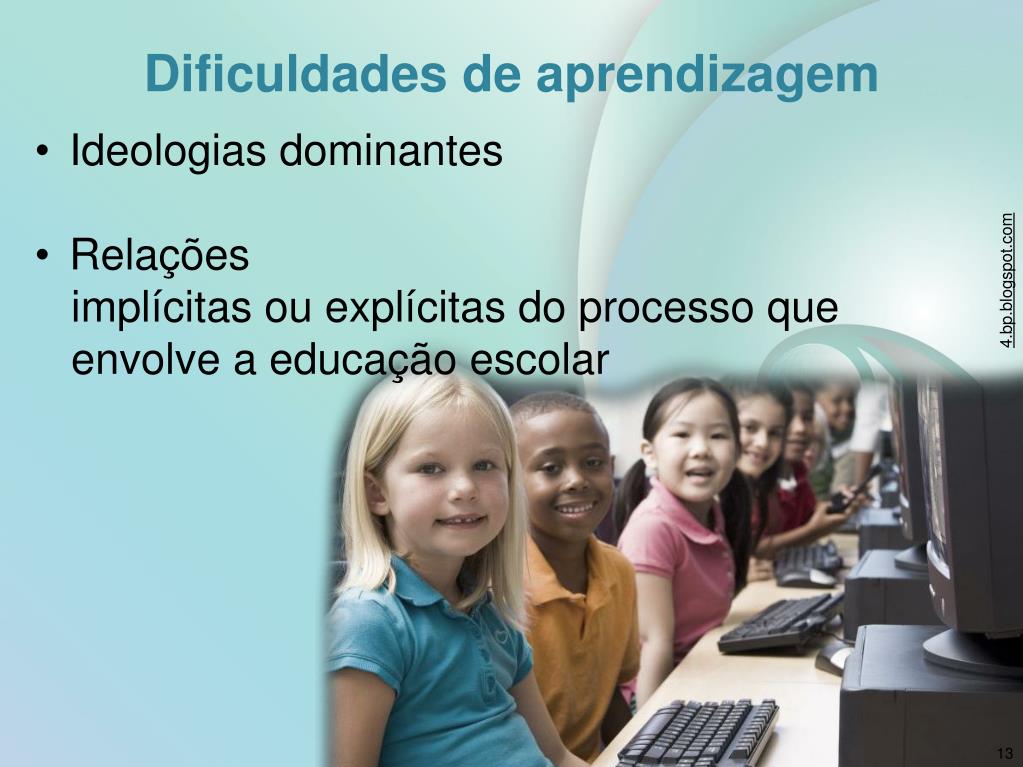 Dificuldades de aprendizagem

• Ideologias dominantes

• Relações
implícitas ou explícitas do processo que envolve a educação escolar

4.bp.blogspot.com

13